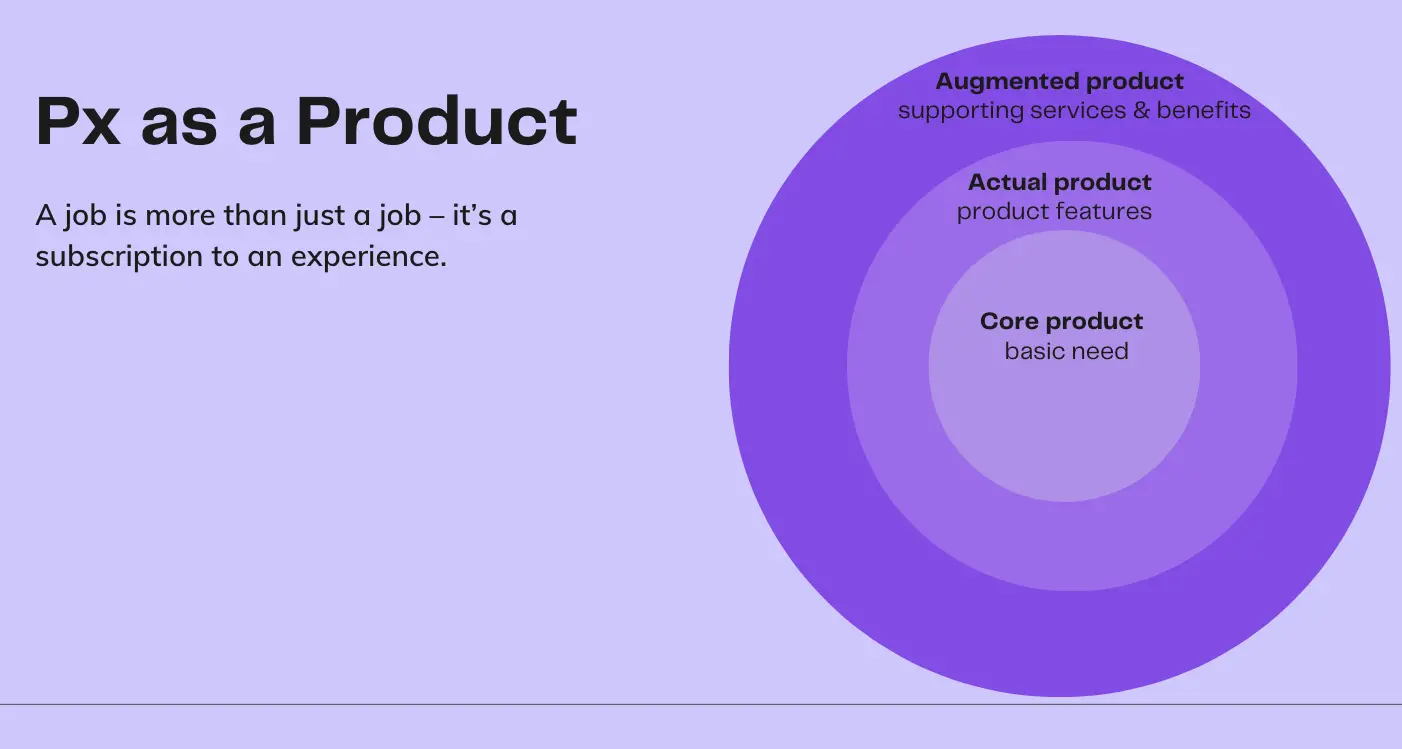 Px as a Product

A job is more than just a job – it's a subscription to an experience.

Augmented product
supporting services & benefits

Actual product
product features

Core product
basic need